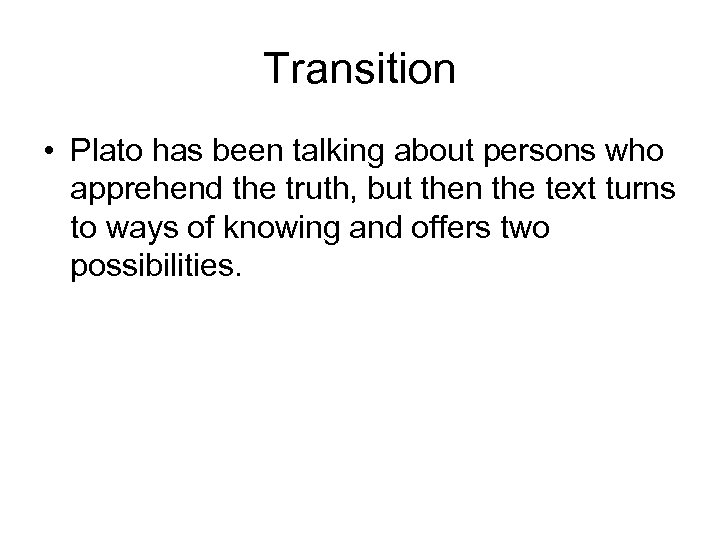 Transition

• Plato has been talking about persons who apprehend the truth, but then the text turns to ways of knowing and offers two possibilities.